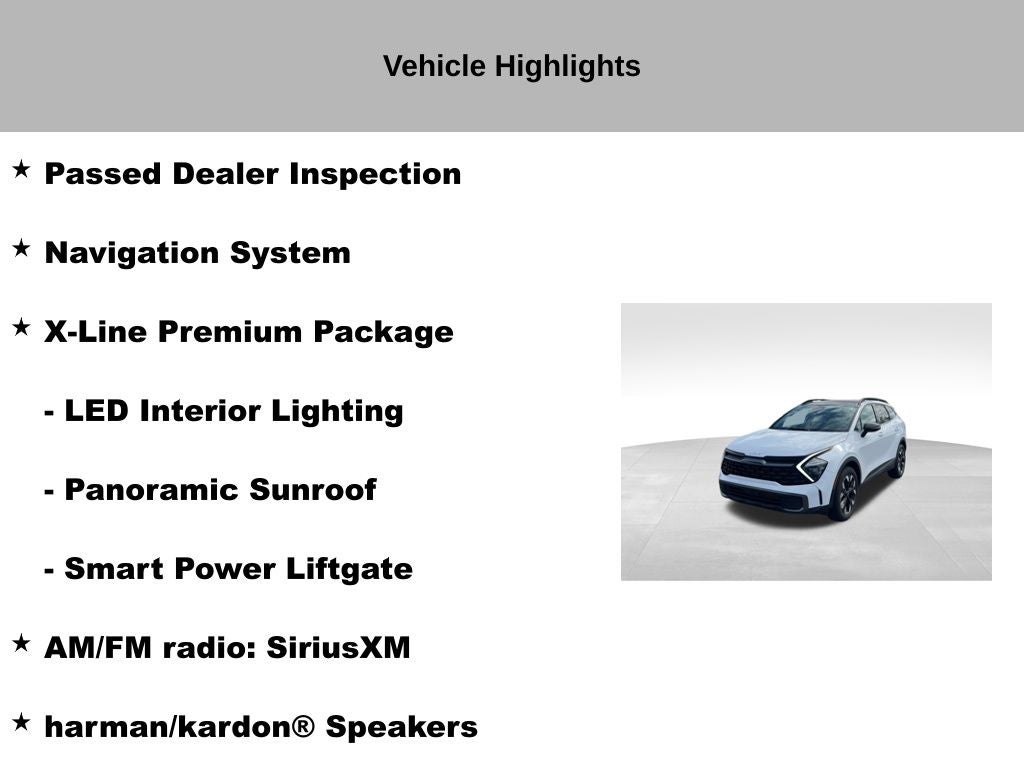 Vehicle Highlights

★ Passed Dealer Inspection

★ Navigation System

★ X-Line Premium Package

- LED Interior Lighting

- Panoramic Sunroof

- Smart Power Liftgate

★ AM/FM radio: SiriusXM

★ harman/kardon® Speakers